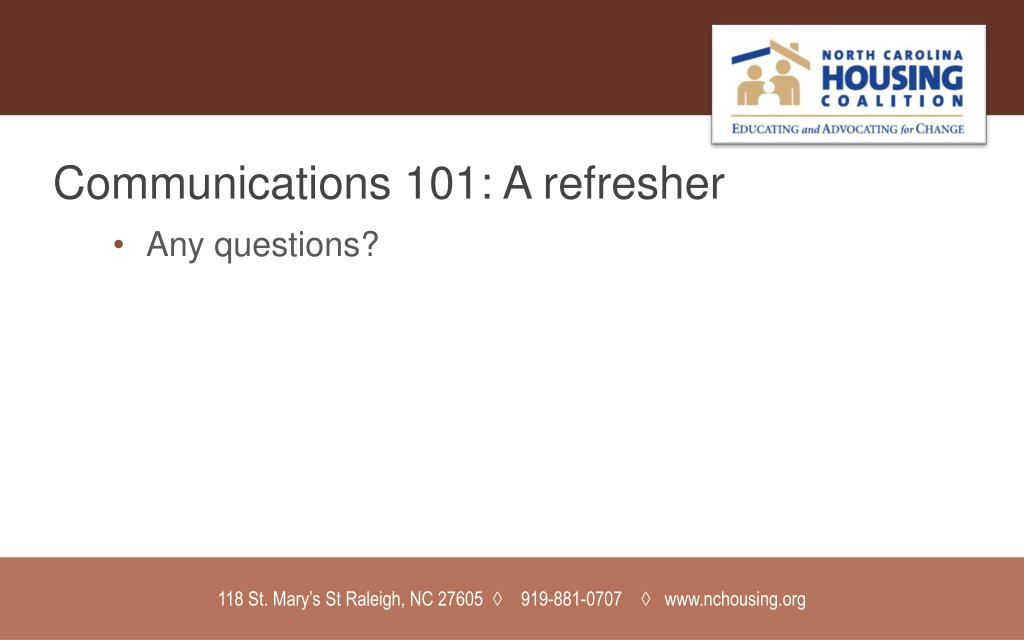 NORTH CAROLINA
HOUSING
COALITION
EDUCATING and ADVOCATING for CHANGE

Communications 101: A refresher

• Any questions?

118 St. Mary's St Raleigh, NC 27605 ◊ 919-881-0707 ◊ www.nchousing.org